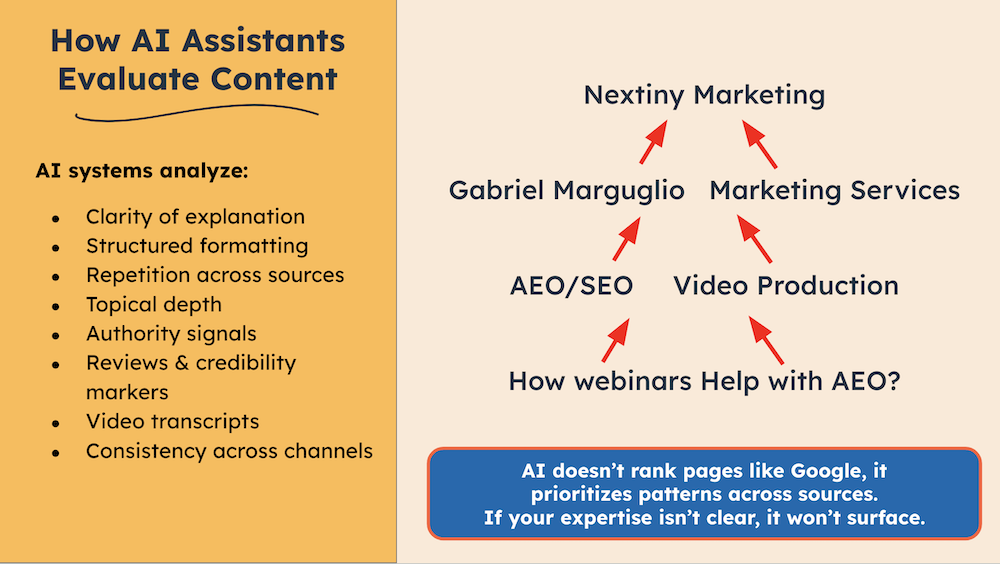 How AI Assistants Evaluate Content

AI systems analyze:

- Clarity of explanation
- Structured formatting
- Repetition across sources
- Topical depth
- Authority signals
- Reviews & credibility markers
- Video transcripts
- Consistency across channels

Nextiny Marketing

Gabriel Marguglio

Marketing Services

AEO/SEO

Video Production

How webinars Help with AEO?

AI doesn't rank pages like Google, it prioritizes patterns across sources.
If your expertise isn't clear, it won't surface.